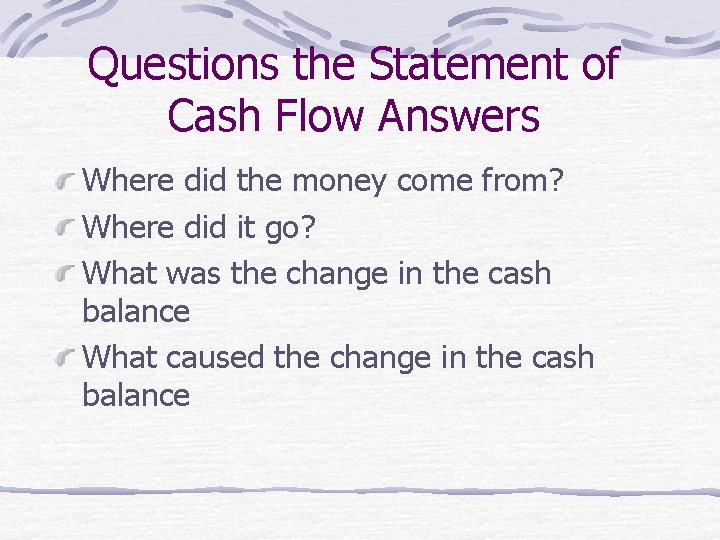 Questions the Statement of Cash Flow Answers

Where did the money come from?

Where did it go?

What was the change in the cash balance

What caused the change in the cash balance